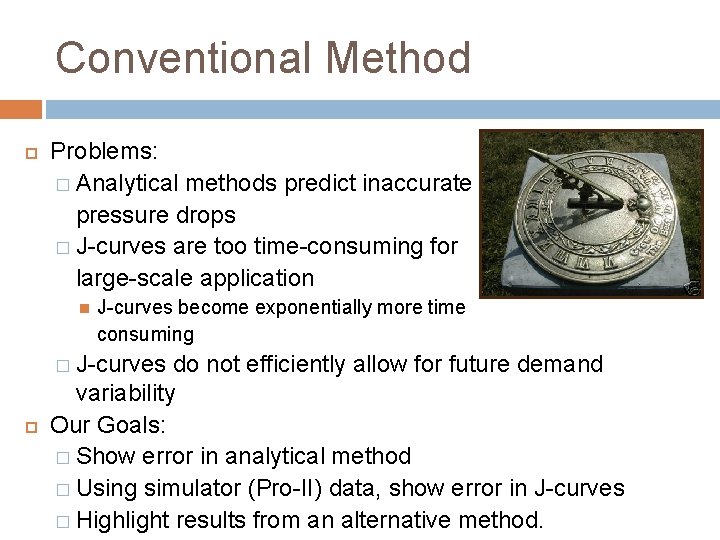 Conventional Method

Problems:
Analytical methods predict inaccurate pressure drops
J-curves are too time-consuming for large-scale application
J-curves become exponentially more time consuming
J-curves do not efficiently allow for future demand variability

Our Goals:
Show error in analytical method
Using simulator (Pro-II) data, show error in J-curves
Highlight results from an alternative method.